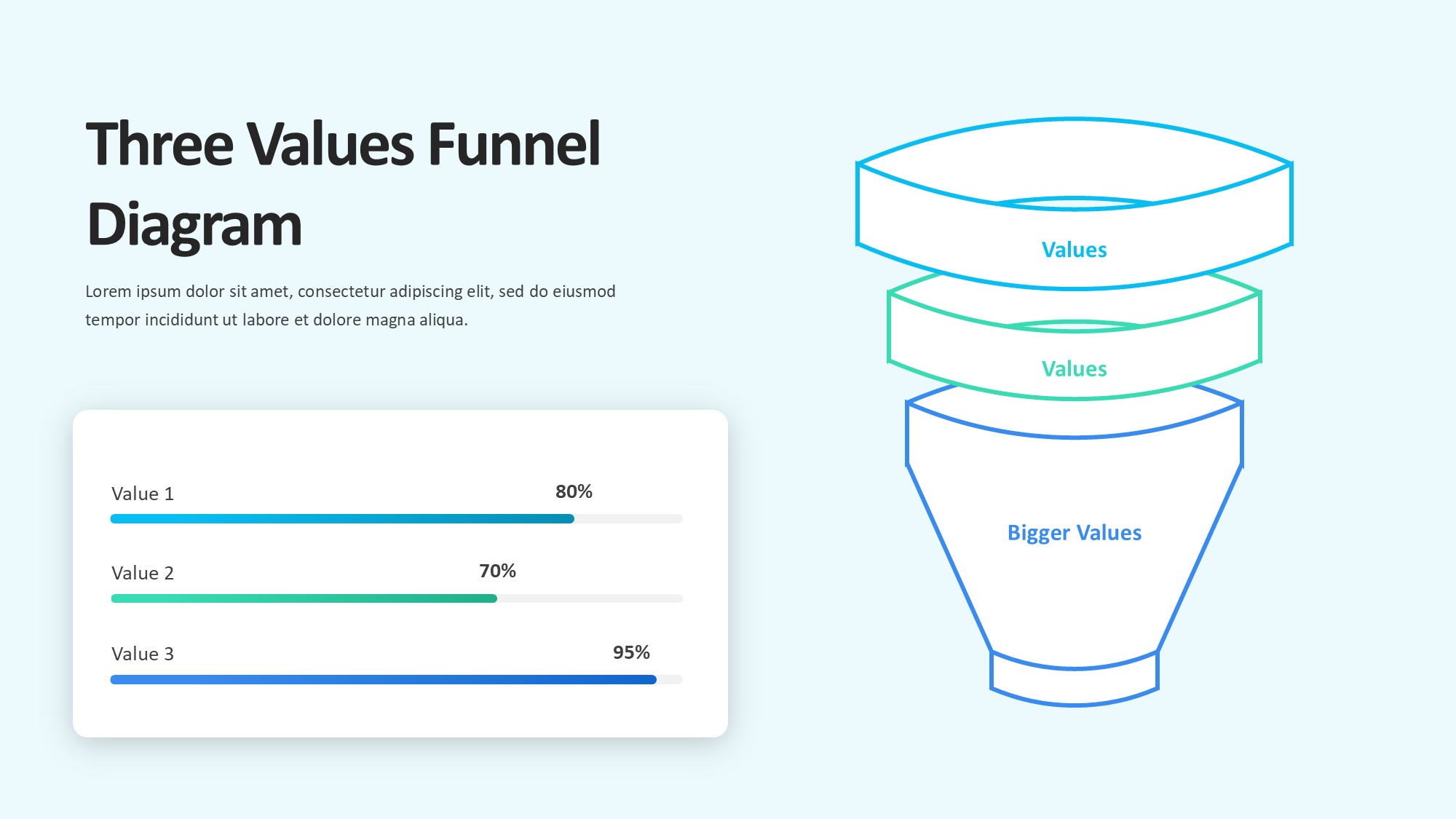 Three Values Funnel Diagram

Lorem ipsum dolor sit amet, consectetur adipiscing elit, sed do eiusmod tempor incididunt ut labore et dolore magna aliqua.

Value 1
80%

Value 2
70%

Value 3
95%

Values

Values

Bigger Values